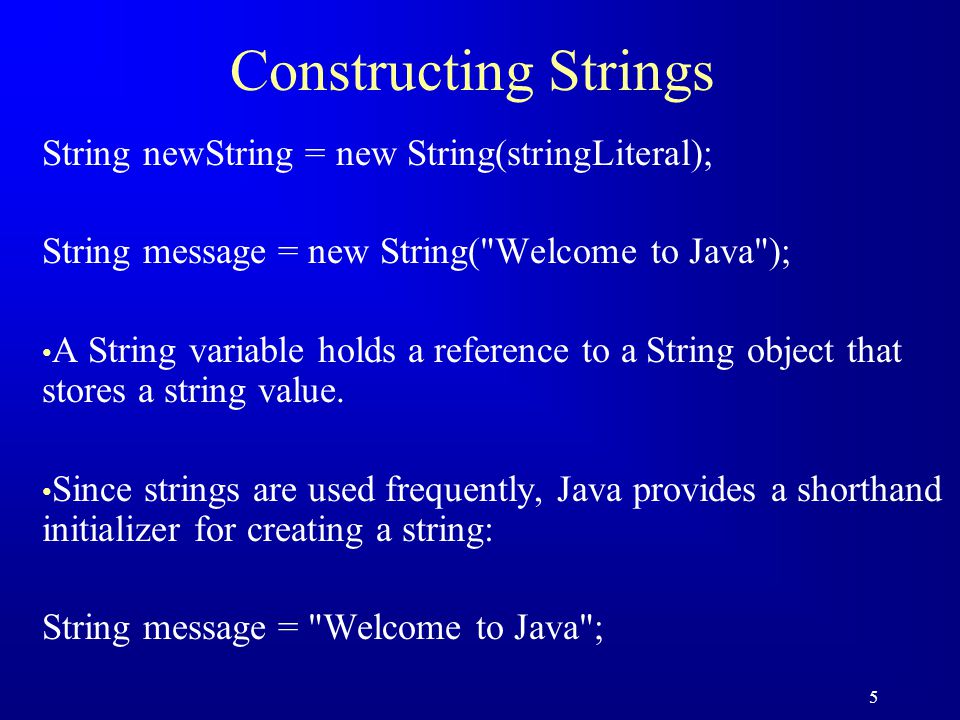 Constructing Strings

String newString = new String(stringLiteral);

String message = new String("Welcome to Java");

•A String variable holds a reference to a String object that stores a string value.

•Since strings are used frequently, Java provides a shorthand initializer for creating a string:

String message = "Welcome to Java";

5